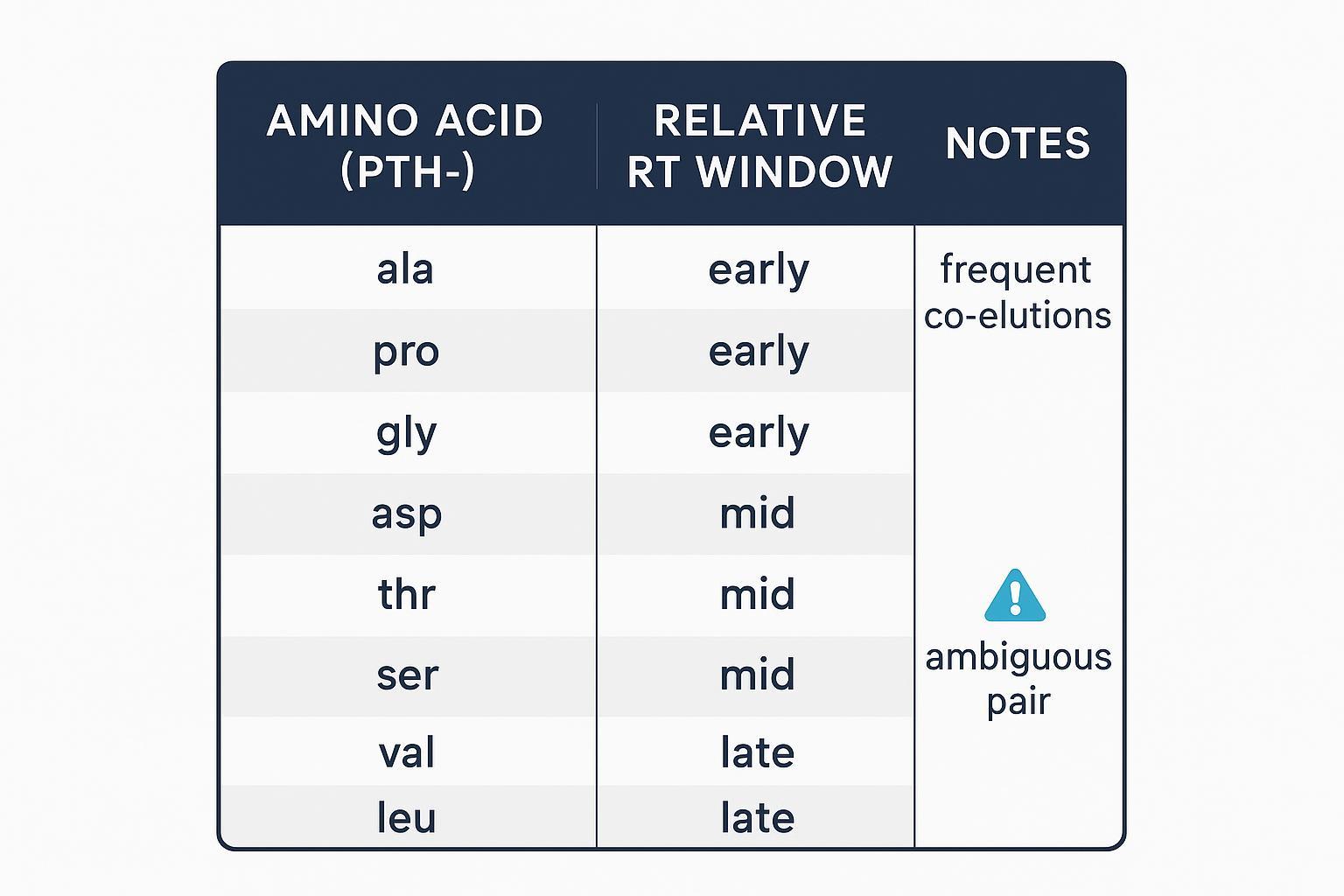 | AMINO ACID (PTH-) | RELATIVE RT WINDOW | NOTES |
|---|---|---|
| ala | early | frequent co-elutions |
| pro | early | |
| gly | early | |
| asp | mid | |
| thr | mid | ambiguous pair |
| ser | mid | |
| val | late | |
| leu | late | |